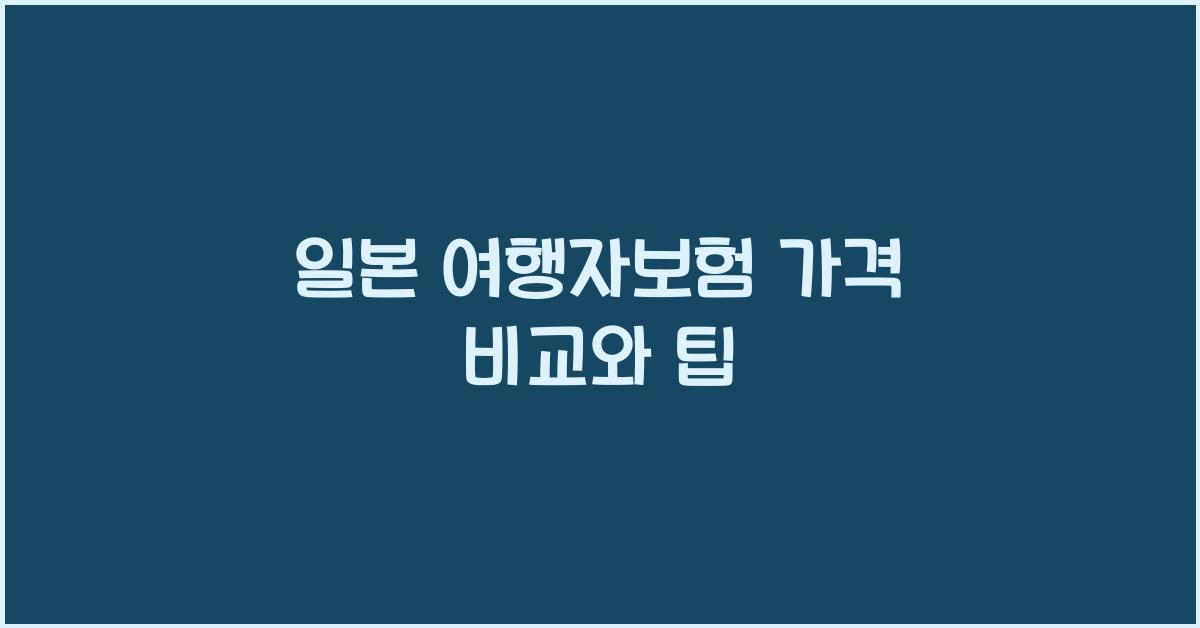 일본 여행자보험 가격 비교와 팁